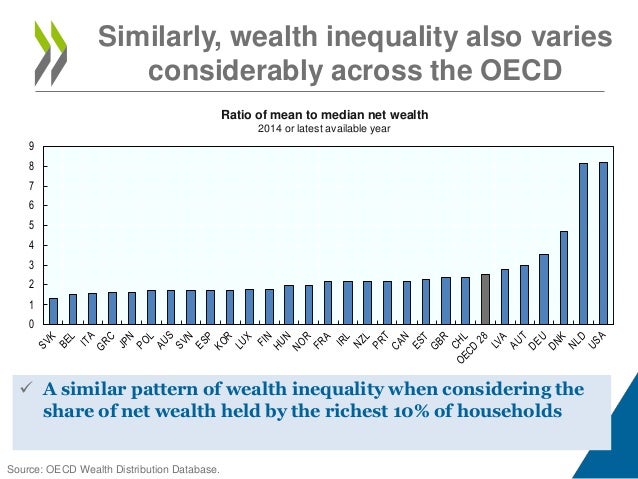 Similarly, wealth inequality also varies considerably across the OECD

Ratio of mean to median net wealth
2014 or latest available year

9
8
7
6
5
4
3
2
1
0

SVK BEL ITA GRC JPN POL AUS SVN ESP KOR LUX FIN HUN NOR FRA IRL NZL PRT CAN EST GBR CHL OECD 28 LVA AUT DEU DNK NLD USA

✓ A similar pattern of wealth inequality when considering the share of net wealth held by the richest 10% of households

Source: OECD Wealth Distribution Database.